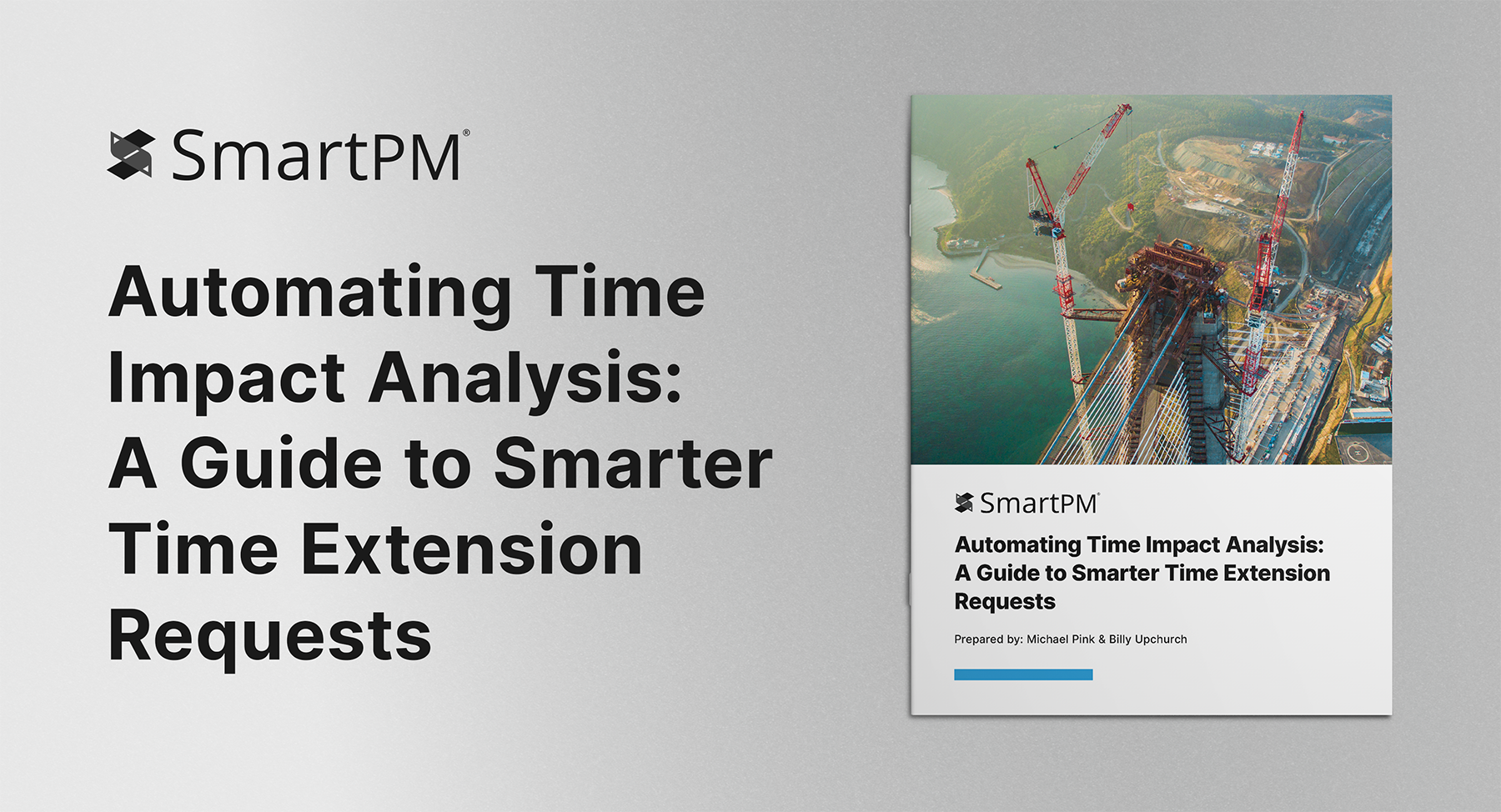 SmartPM®

Automating Time Impact Analysis: A Guide to Smarter Time Extension Requests

SmartPM®

Automating Time Impact Analysis: A Guide to Smarter Time Extension Requests

Prepared by: Michael Pink & Billy Upchurch